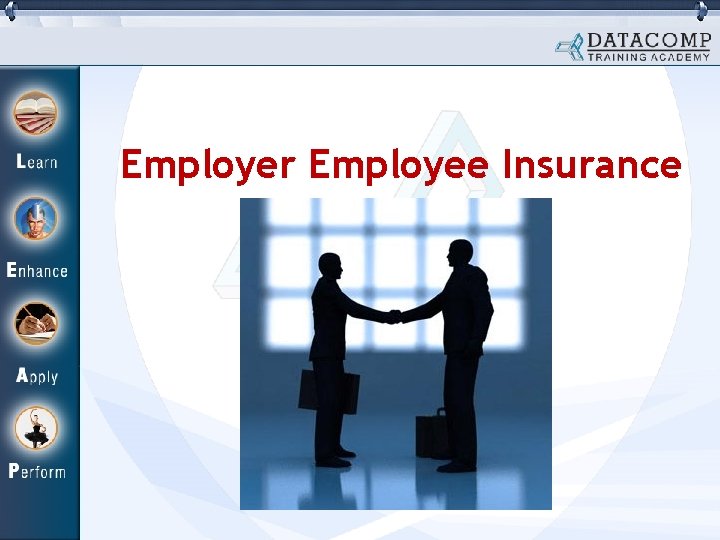 DATACOMP
TRAINING ACADEMY

Learn

Enhance

Apply

Perform

Employer Employee Insurance